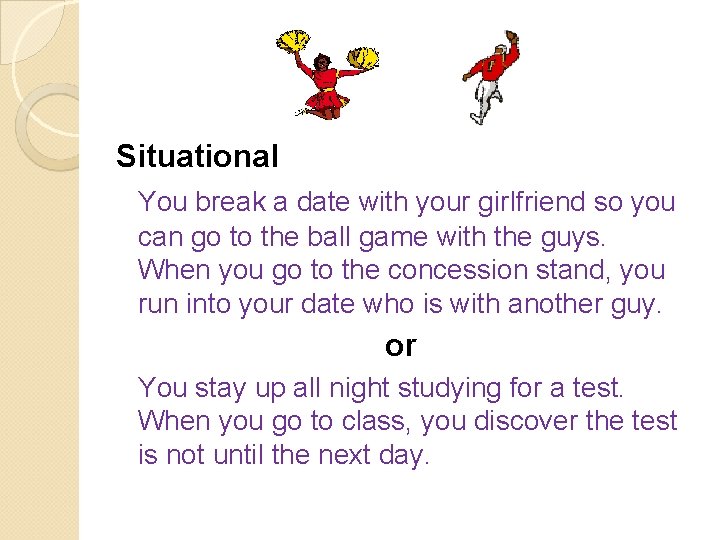 Situational

You break a date with your girlfriend so you can go to the ball game with the guys. When you go to the concession stand, you run into your date who is with another guy.

or

You stay up all night studying for a test. When you go to class, you discover the test is not until the next day.